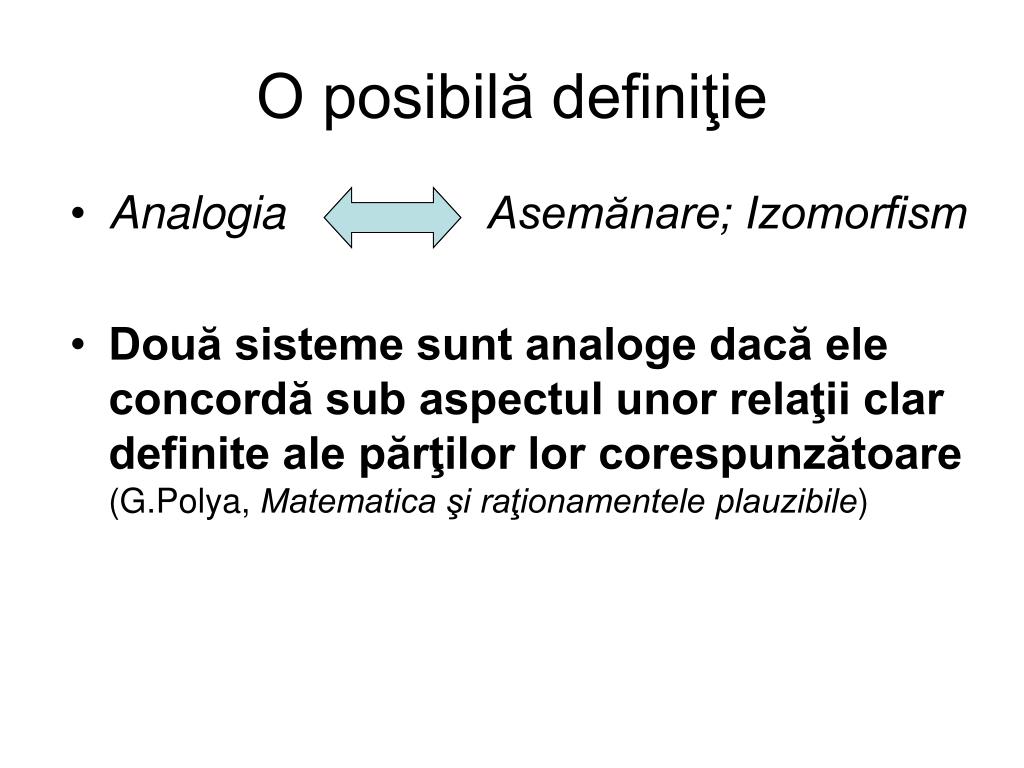 O posibilă definiţie

• Analogia Asemănare; Izomorfism

• Două sisteme sunt analoge dacă ele concordă sub aspectul unor relaţii clar definite ale părţilor lor corespunzătoare (G.Polya, Matematica şi raţionamentele plauzibile)